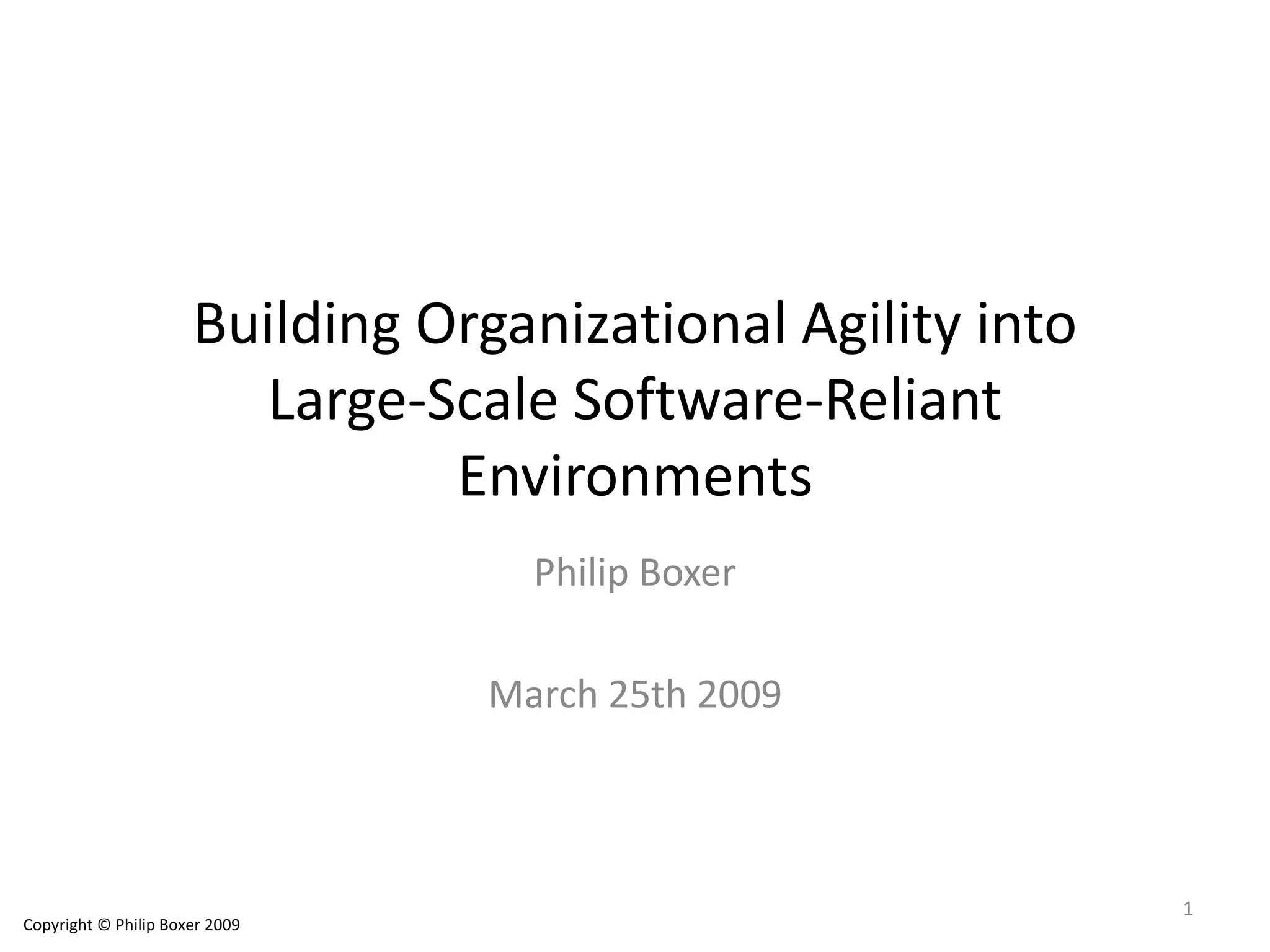 Building Organizational Agility into Large-Scale Software-Reliant Environments

Philip Boxer

March 25th 2009

1

Copyright © Philip Boxer 2009